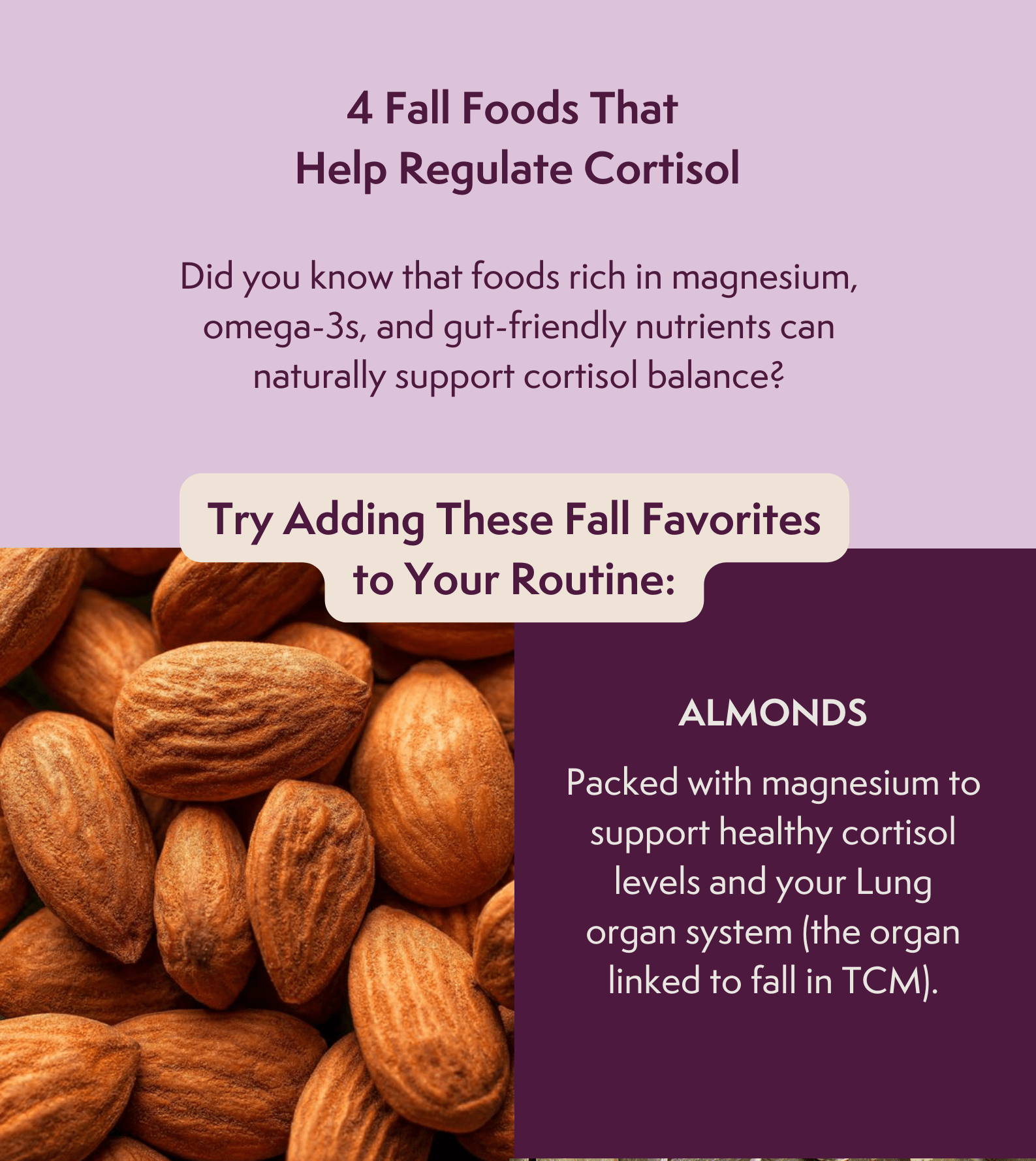 4 Fall Foods That
Help Regulate Cortisol

Did you know that foods rich in magnesium, omega-3s, and gut-friendly nutrients can naturally support cortisol balance?

Try Adding These Fall Favorites to Your Routine:

ALMONDS

Packed with magnesium to support healthy cortisol levels and your Lung organ system (the organ linked to fall in TCM).